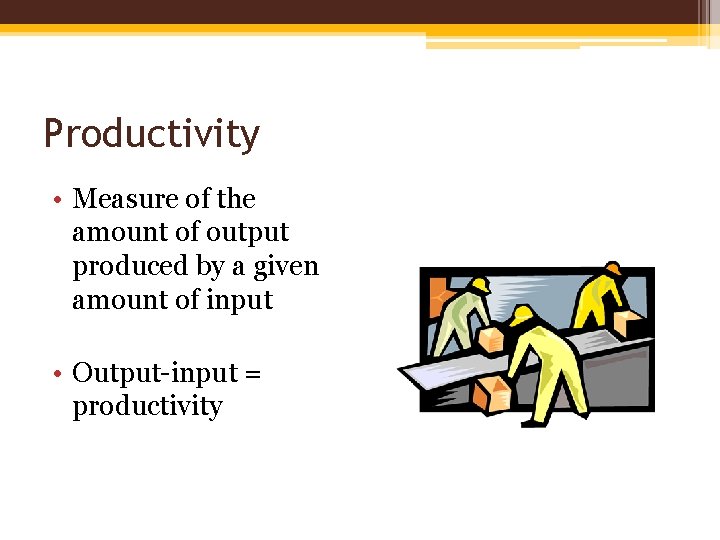 Productivity

• Measure of the amount of output produced by a given amount of input

• Output-input = productivity